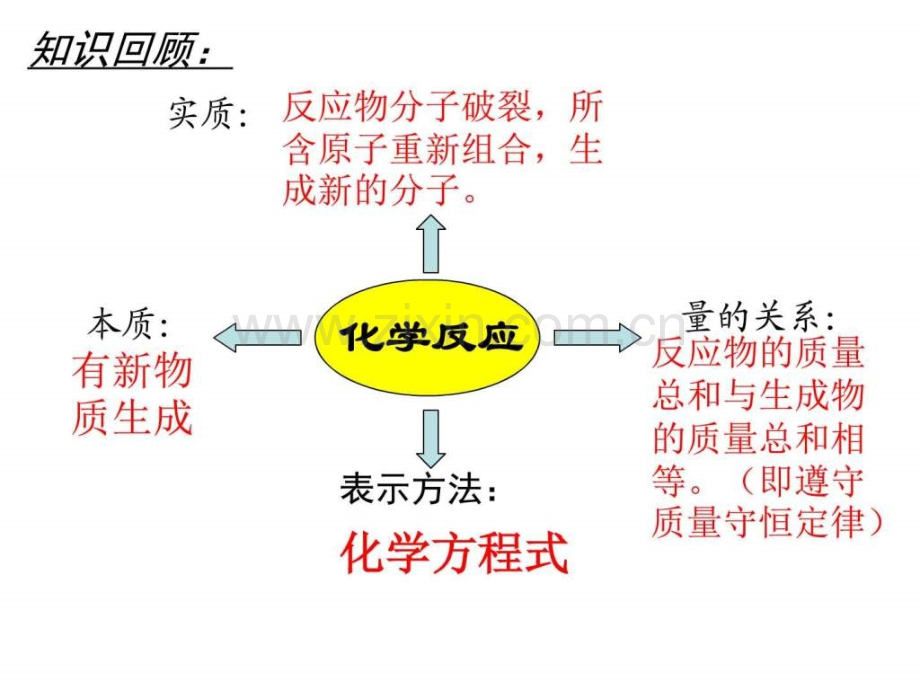 知识回顾:

实质:

反应物分子破裂，所含原子重新组合，生成新的分子。

本质:

有新物质生成

化学反应

量的关系:

反应物的质量总和与生成物的质量总和相等。（即遵守质量守恒定律）

表示方法:

化学方程式

www.zixin.com.cn